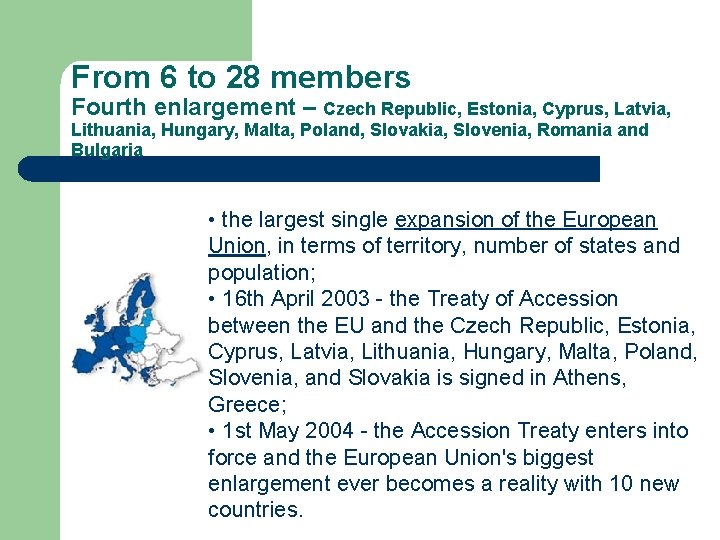 From 6 to 28 members
Fourth enlargement – Czech Republic, Estonia, Cyprus, Latvia, Lithuania, Hungary, Malta, Poland, Slovakia, Slovenia, Romania and Bulgaria

• the largest single expansion of the European Union, in terms of territory, number of states and population;
• 16th April 2003 - the Treaty of Accession between the EU and the Czech Republic, Estonia, Cyprus, Latvia, Lithuania, Hungary, Malta, Poland, Slovenia, and Slovakia is signed in Athens, Greece;
• 1st May 2004 - the Accession Treaty enters into force and the European Union's biggest enlargement ever becomes a reality with 10 new countries.